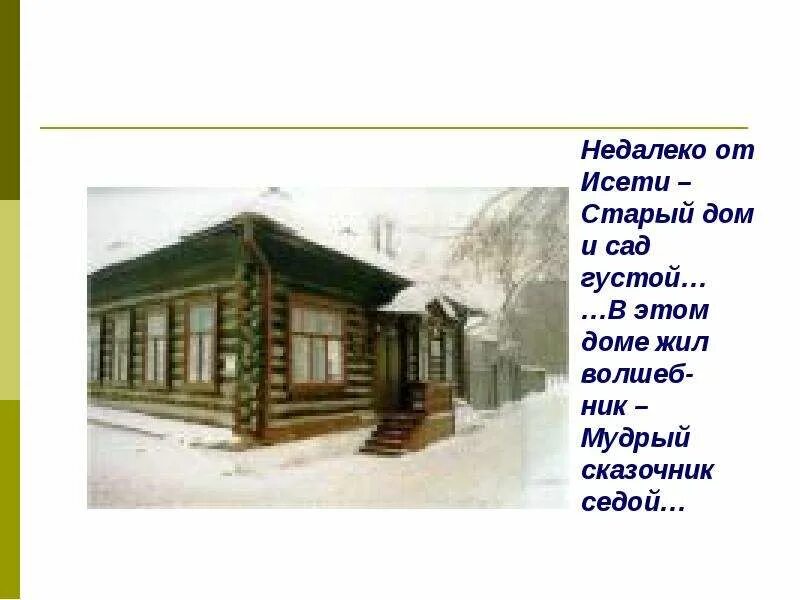 Недалеко от Исети –
Старый дом и сад густой…
…В этом доме жил волшебник –
Мудрый сказочник седой…